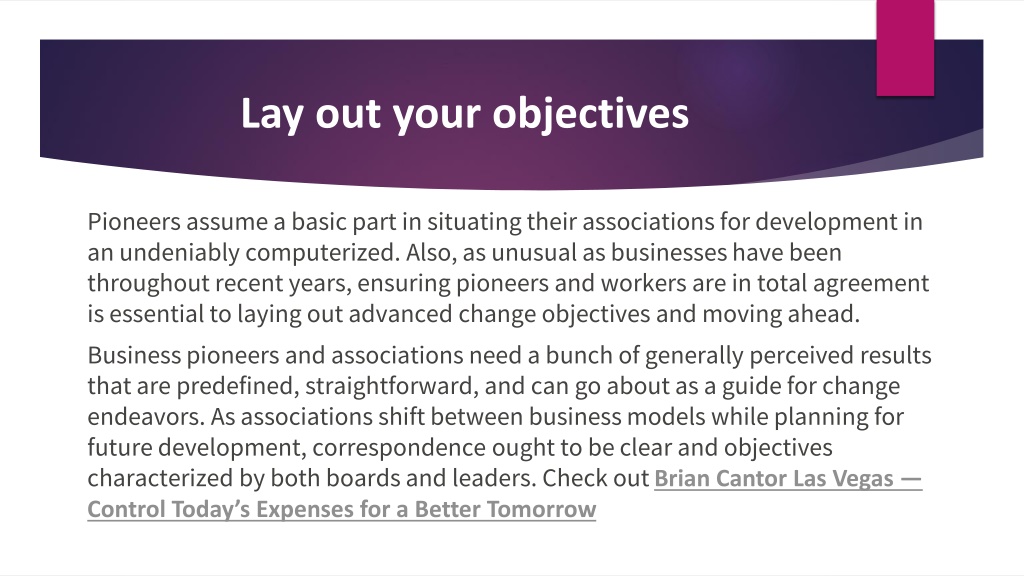 Lay out your objectives

Pioneers assume a basic part in situating their associations for development in an undeniably computerized. Also, as unusual as businesses have been throughout recent years, ensuring pioneers and workers are in total agreement is essential to laying out advanced change objectives and moving ahead.

Business pioneers and associations need a bunch of generally perceived results that are predefined, straightforward, and can go about as a guide for change endeavors. As associations shift between business models while planning for future development, correspondence ought to be clear and objectives characterized by both boards and leaders. Check out Brian Cantor Las Vegas — Control Today's Expenses for a Better Tomorrow